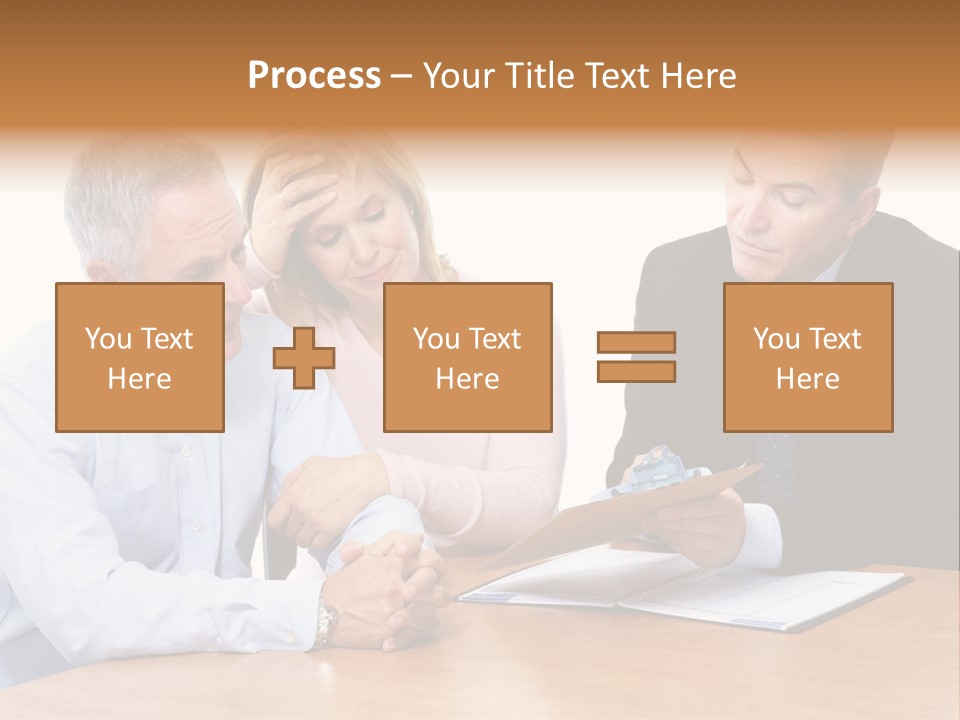 Process – Your Title Text Here

You Text Here

You Text Here

You Text Here